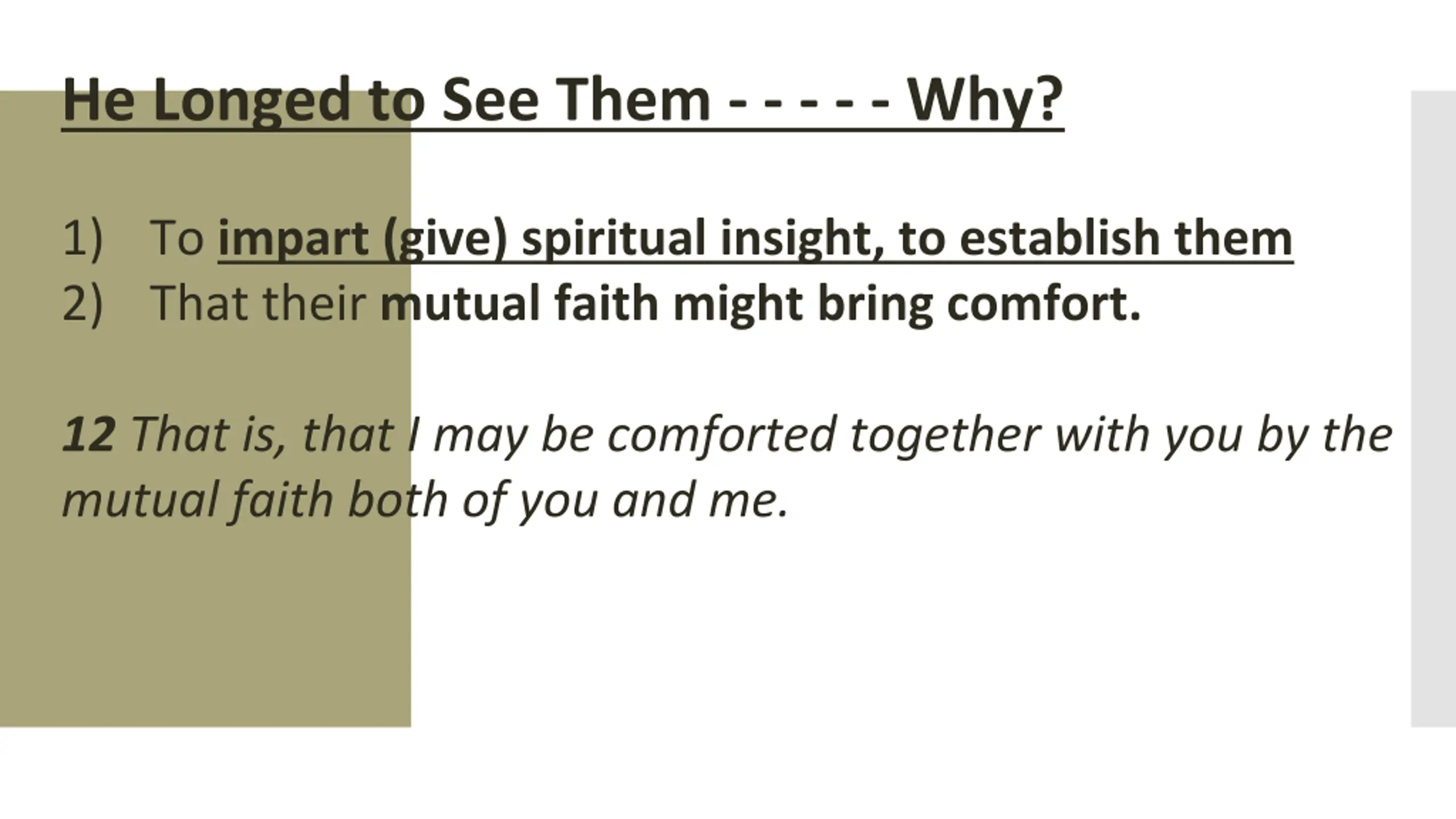 He Longed to See Them - - - - - Why?

1) To impart (give) spiritual insight, to establish them
2) That their mutual faith might bring comfort.

12 That is, that I may be comforted together with you by the mutual faith both of you and me.